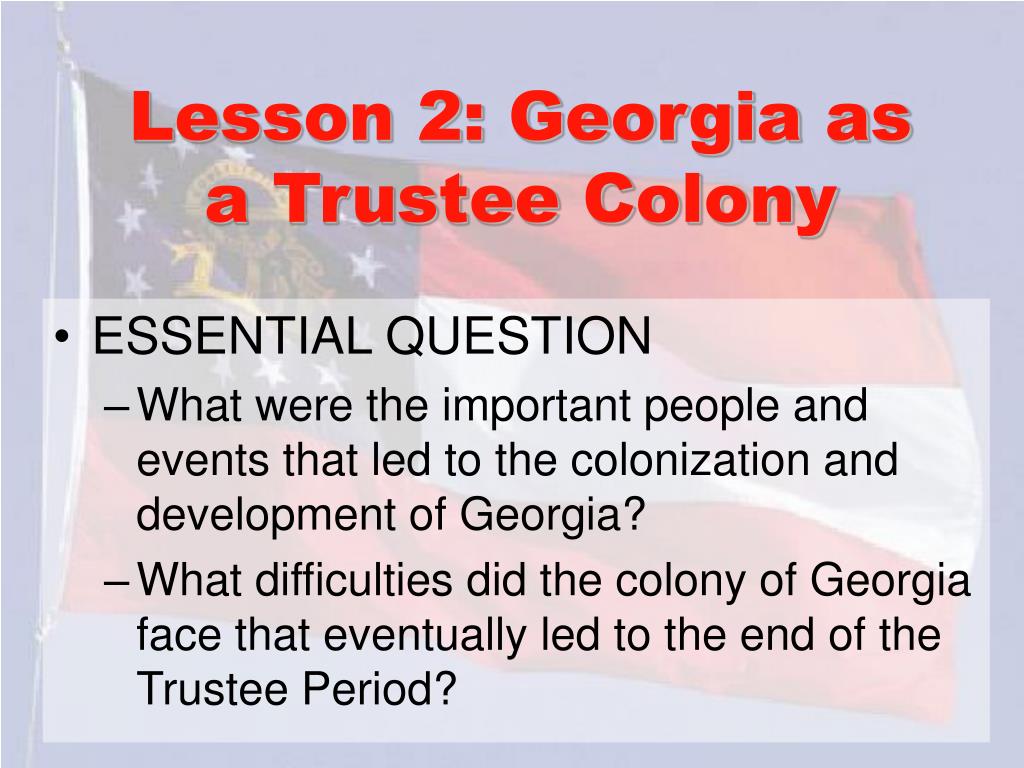 Lesson 2: Georgia as a Trustee Colony

• ESSENTIAL QUESTION
– What were the important people and events that led to the colonization and development of Georgia?
– What difficulties did the colony of Georgia face that eventually led to the end of the Trustee Period?